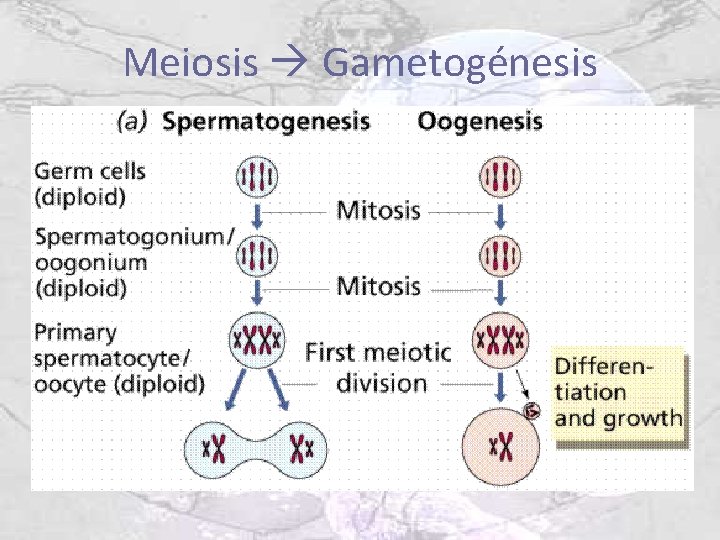 Meiosis → Gametogénesis

(a) Spermatogenesis Oogenesis

Germ cells (diploid)

Mitosis

Spermatogonium/ oogonium (diploid)

Mitosis

Primary spermatocyte/ oocyte (diploid)

First meiotic division

Differentiation and growth